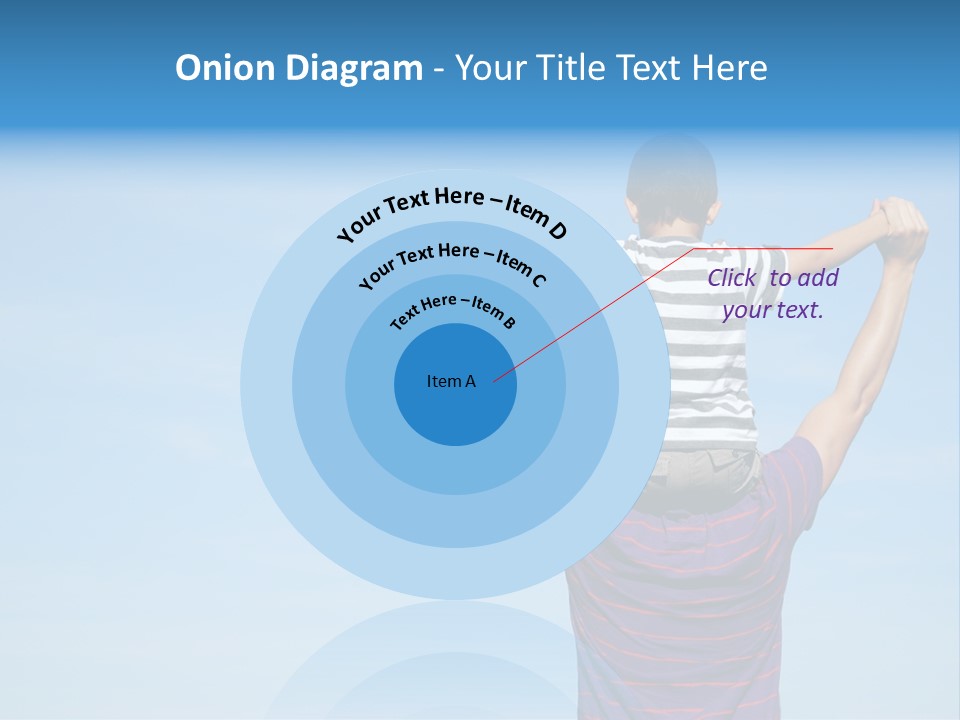 Onion Diagram - Your Title Text Here

Your Text Here – Item D

Your Text Here – Item C

Text Here – Item B

Item A

Click to add your text.